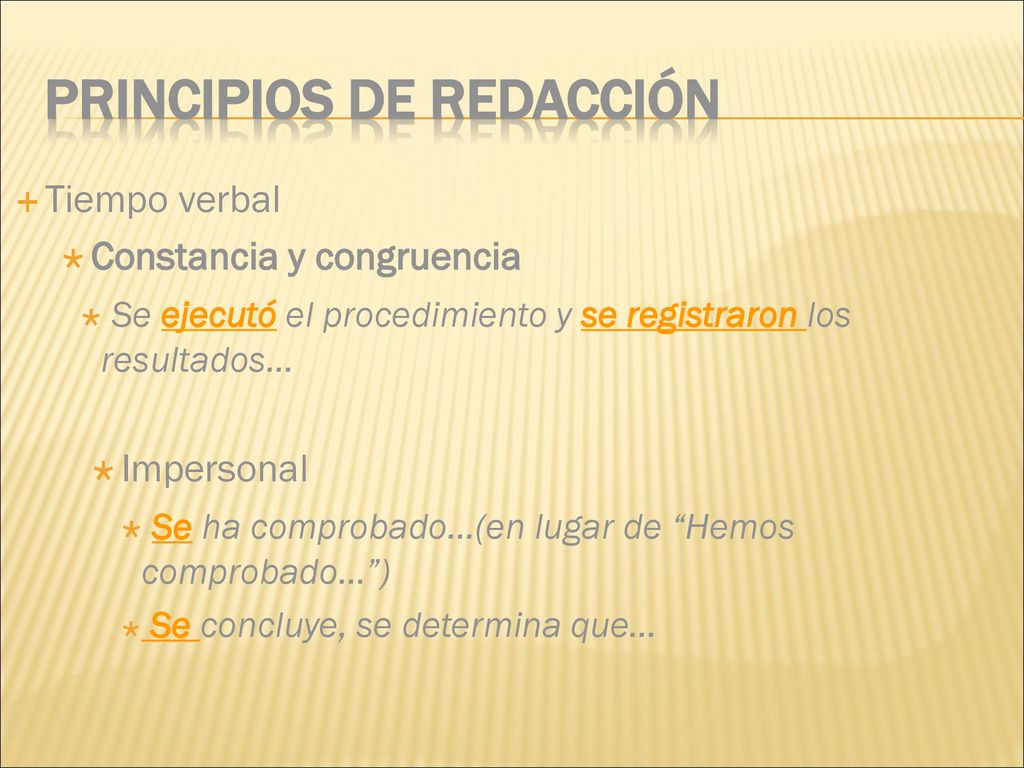 PRINCIPIOS DE REDACCIÓN

Tiempo verbal

Constancia y congruencia

Se ejecutó el procedimiento y se registraron los resultados…

Impersonal

Se ha comprobado…(en lugar de “Hemos comprobado…”)

Se concluye, se determina que…